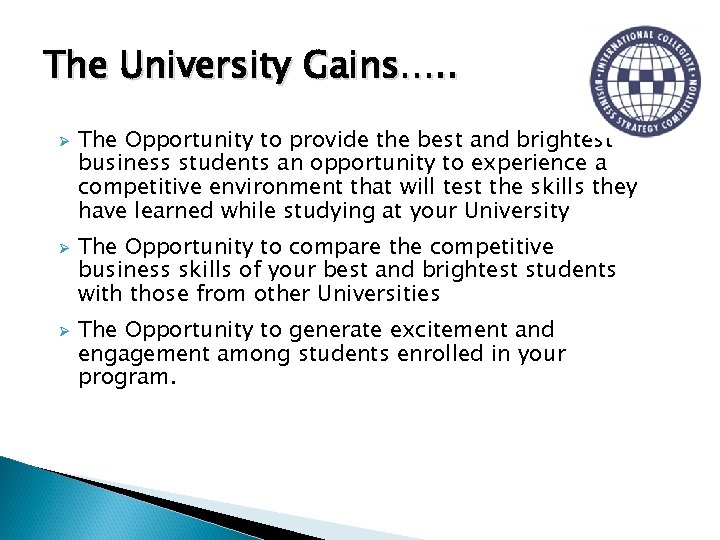 The University Gains…..

INTERNATIONAL COLLEGIATE BUSINESS STRATEGY COMPETITION

➢ The Opportunity to provide the best and brightest business students an opportunity to experience a competitive environment that will test the skills they have learned while studying at your University

➢ The Opportunity to compare the competitive business skills of your best and brightest students with those from other Universities

➢ The Opportunity to generate excitement and engagement among students enrolled in your program.